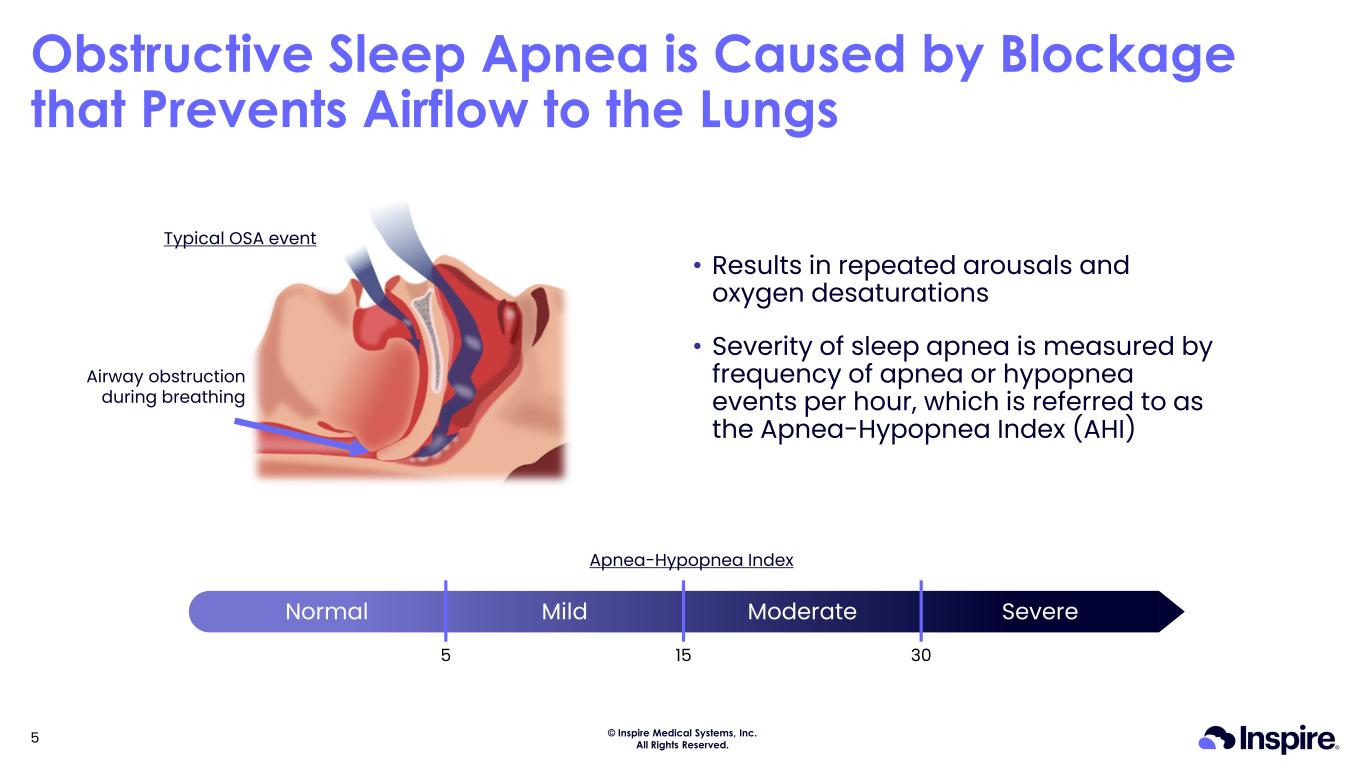 Obstructive Sleep Apnea is Caused by Blockage that Prevents Airflow to the Lungs

Typical OSA event

Airway obstruction during breathing

• Results in repeated arousals and oxygen desaturations

• Severity of sleep apnea is measured by frequency of apnea or hypopnea events per hour, which is referred to as the Apnea-Hypopnea Index (AHI)

Apnea-Hypopnea Index

Normal Mild Moderate Severe

5 15 30

5

© Inspire Medical Systems, Inc. All Rights Reserved.

Inspire®